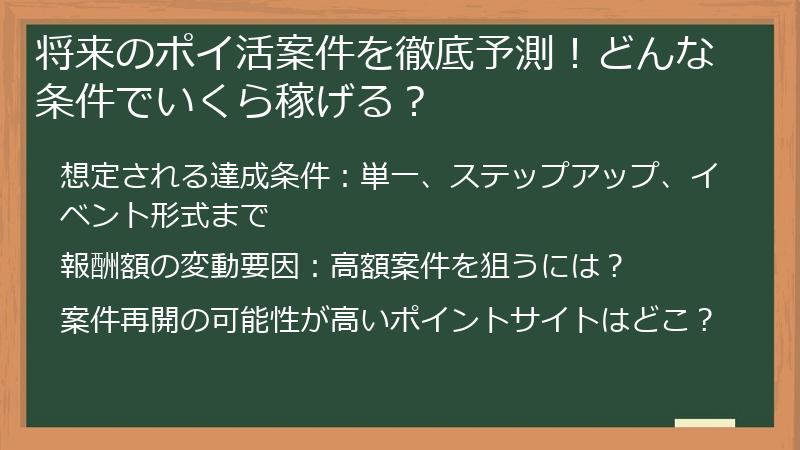 将来のポイ活案件を徹底予測！どんな条件でいくら稼げる？

想定される達成条件：単一、ステップアップ、イベント形式まで

報酬額の変動要因：高額案件を狙うには？

案件再開の可能性が高いポイントサイトはどこ？